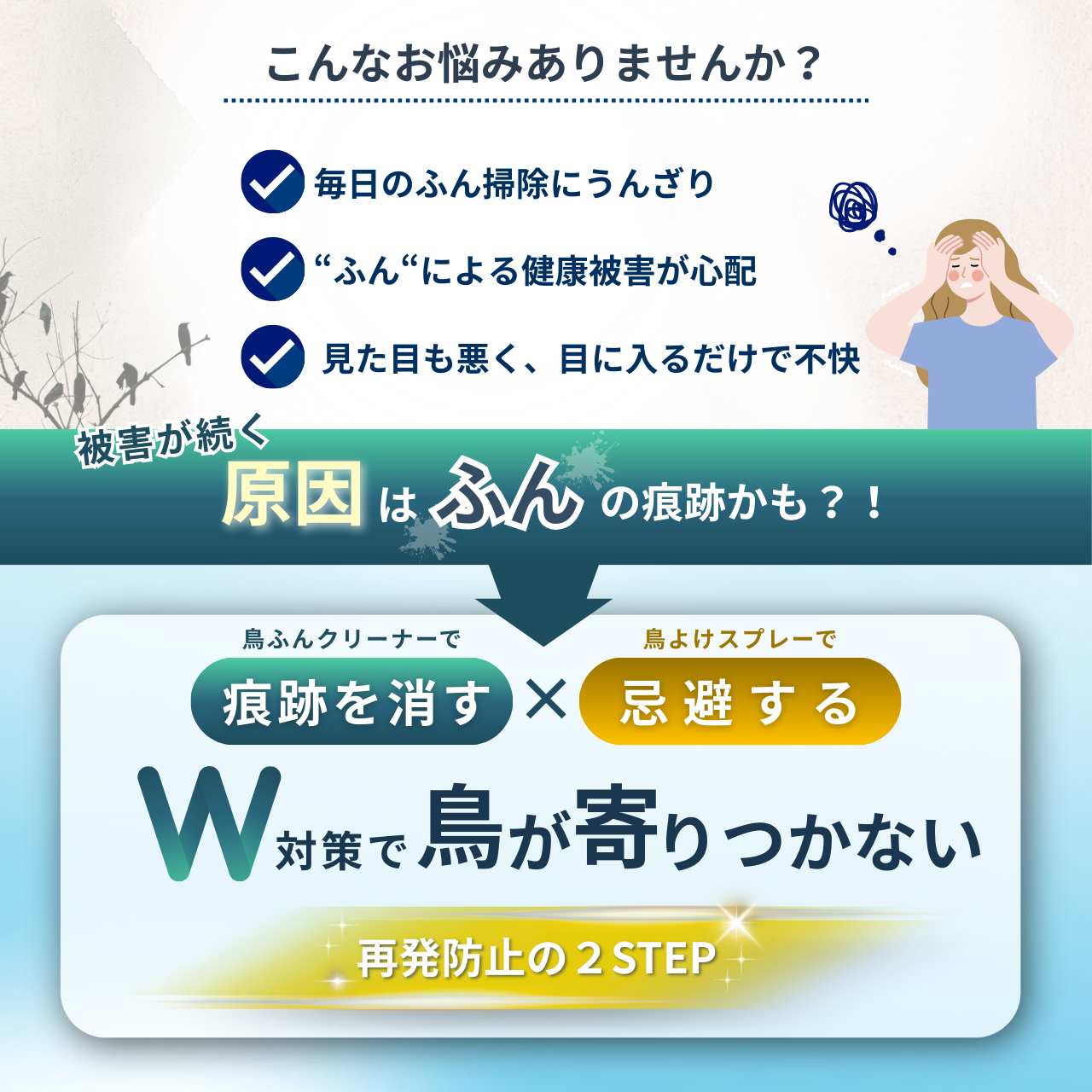 こんなお悩みありませんか？

毎日のふん掃除にうんざり

“ふん“による健康被害が心配

見た目も悪く、目に入るだけで不快

被害が続く

原因はふんの痕跡かも？！

鳥ふんクリーナーで

痕跡を消す

×

鳥よけスプレーで

忌避する

W対策で鳥が寄りつかない

再発防止の２STEP